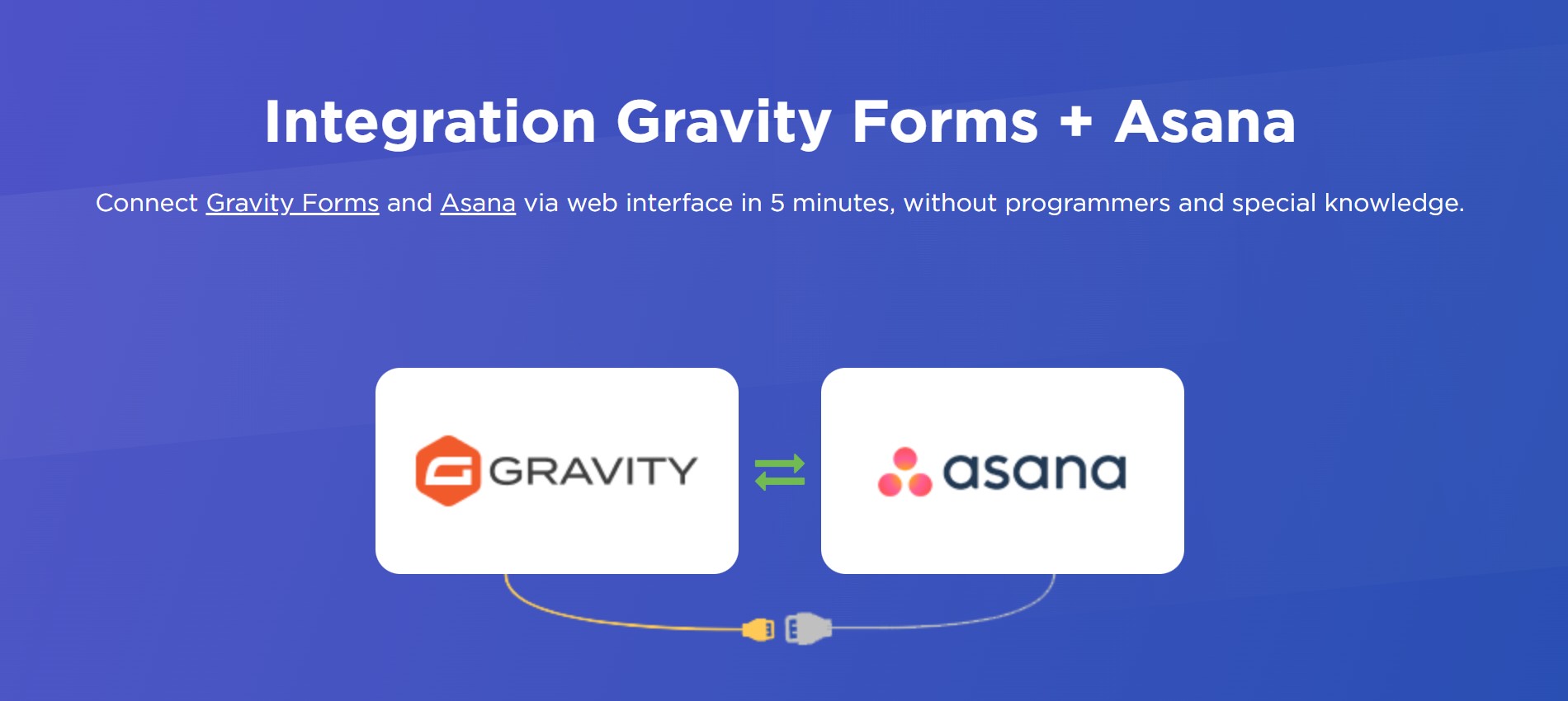 Integration Gravity Forms + Asana

Connect Gravity Forms and Asana via web interface in 5 minutes, without programmers and special knowledge.

GRAVITY

asana